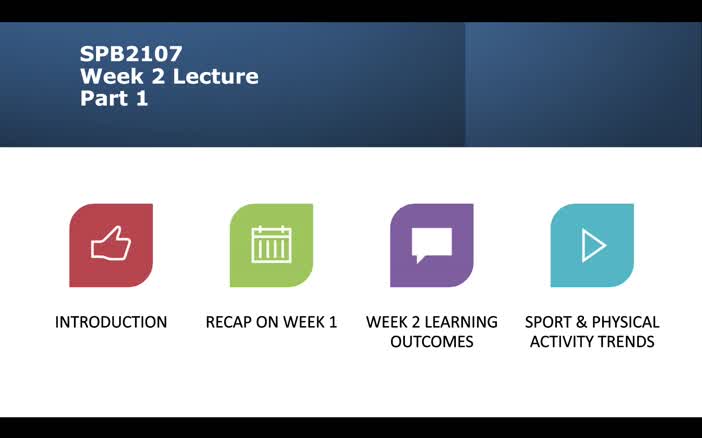 SPB2107
Week 2 Lecture
Part 1

INTRODUCTION

RECAP ON WEEK 1

WEEK 2 LEARNING OUTCOMES

SPORT & PHYSICAL ACTIVITY TRENDS